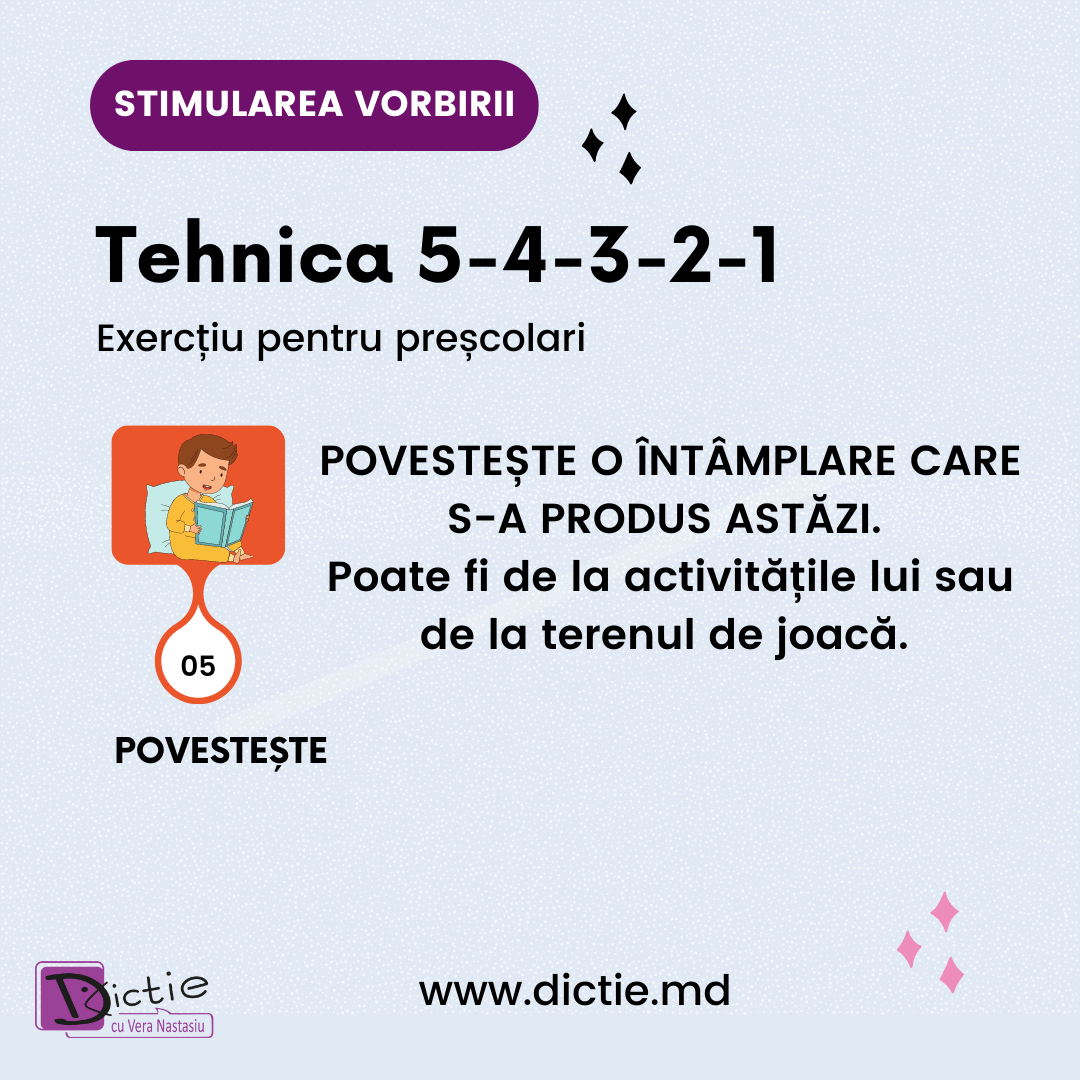 STIMULAREA VORBIRII

Tehnica 5-4-3-2-1

Exercțiu pentru preșcolari

05

POVESTEȘTE

POVESTEȘTE O ÎNTÂMPLARE CARE S-A PRODUS ASTĂZI.
Poate fi de la activitățile lui sau de la terenul de joacă.

Dictie
cu Vera Nastasiu

www.dictie.md